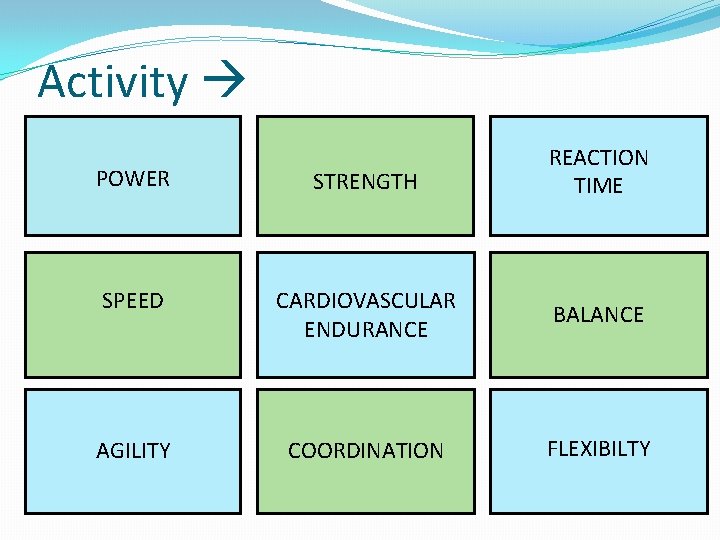 Activity →

POWER

STRENGTH

REACTION TIME

SPEED

CARDIOVASCULAR ENDURANCE

BALANCE

AGILITY

COORDINATION

FLEXIBILTY